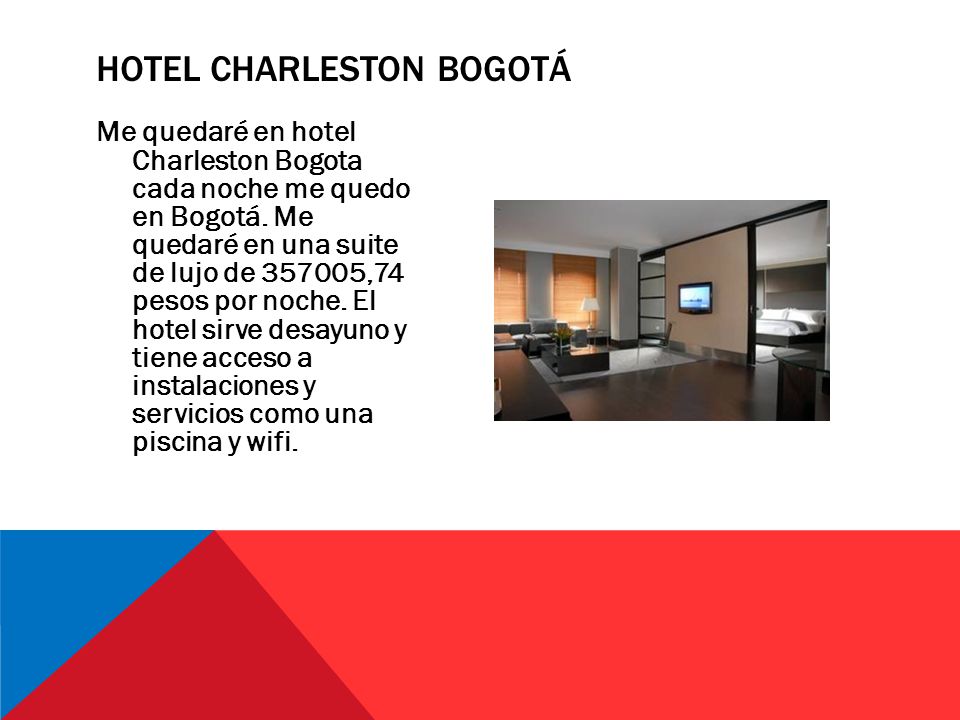 HOTEL CHARLESTON BOGOTÁ

Me quedaré en hotel Charleston Bogota cada noche me quedo en Bogotá. Me quedaré en una suite de lujo de 357005,74 pesos por noche. El hotel sirve desayuno y tiene acceso a instalaciones y servicios como una piscina y wifi.